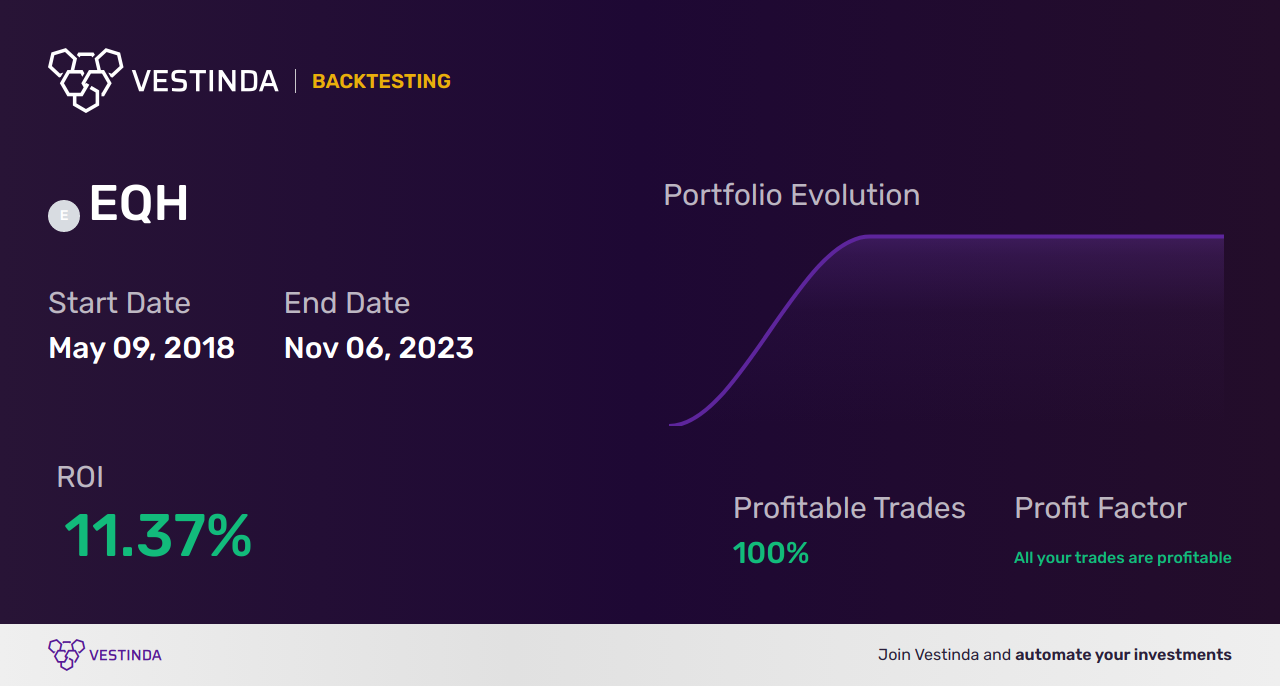 VESTINDA | BACKTESTING

E EQH

Start Date
May 09, 2018

End Date
Nov 06, 2023

Portfolio Evolution

ROI
11.37%

Profitable Trades
100%

Profit Factor
All your trades are profitable

VESTINDA

Join Vestinda and automate your investments